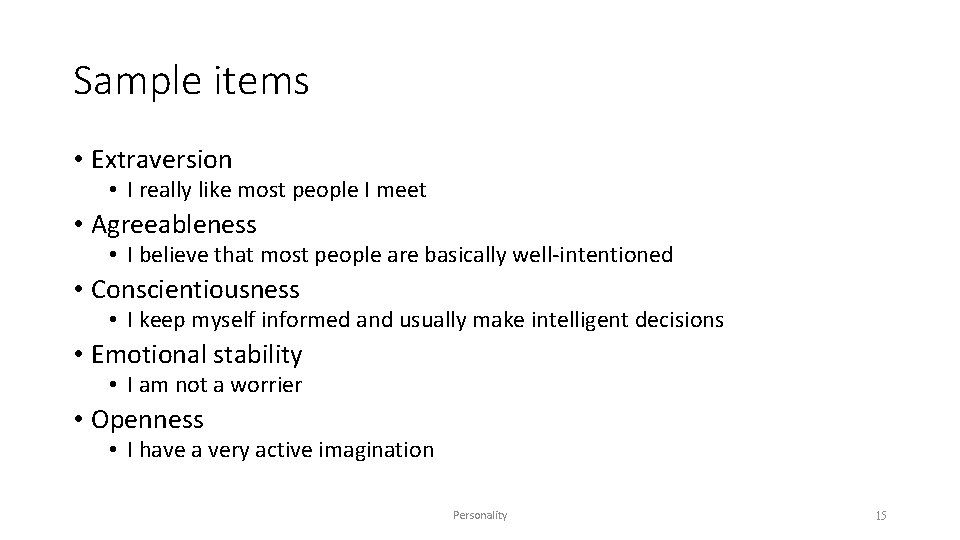 Sample items

• Extraversion
  • I really like most people I meet
• Agreeableness
  • I believe that most people are basically well-intentioned
• Conscientiousness
  • I keep myself informed and usually make intelligent decisions
• Emotional stability
  • I am not a worrier
• Openness
  • I have a very active imagination

Personality

15